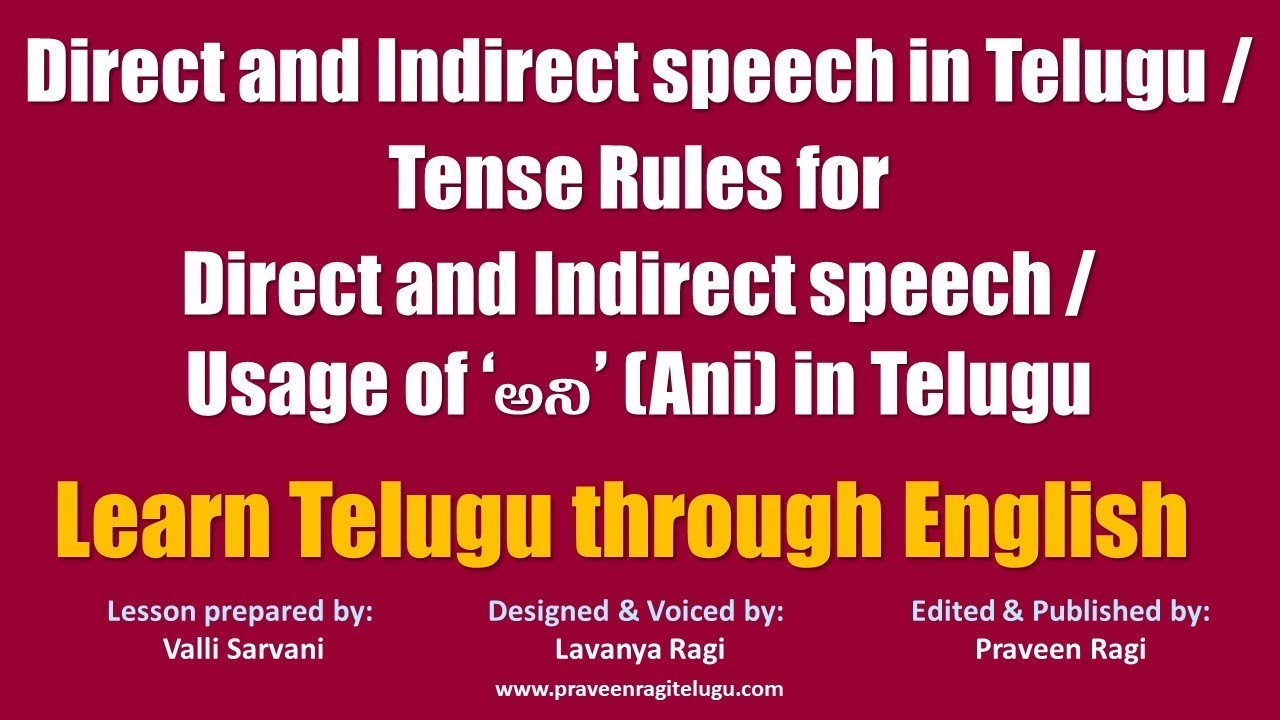 Direct and Indirect speech in Telugu / Tense Rules for Direct and Indirect speech / Usage of ‘అని’ (Ani) in Telugu

Learn Telugu through English

Lesson prepared by:
Valli Sarvani

Designed & Voiced by:
Lavanya Ragi

Edited & Published by:
Praveen Ragi

www.praveenragitelugu.com